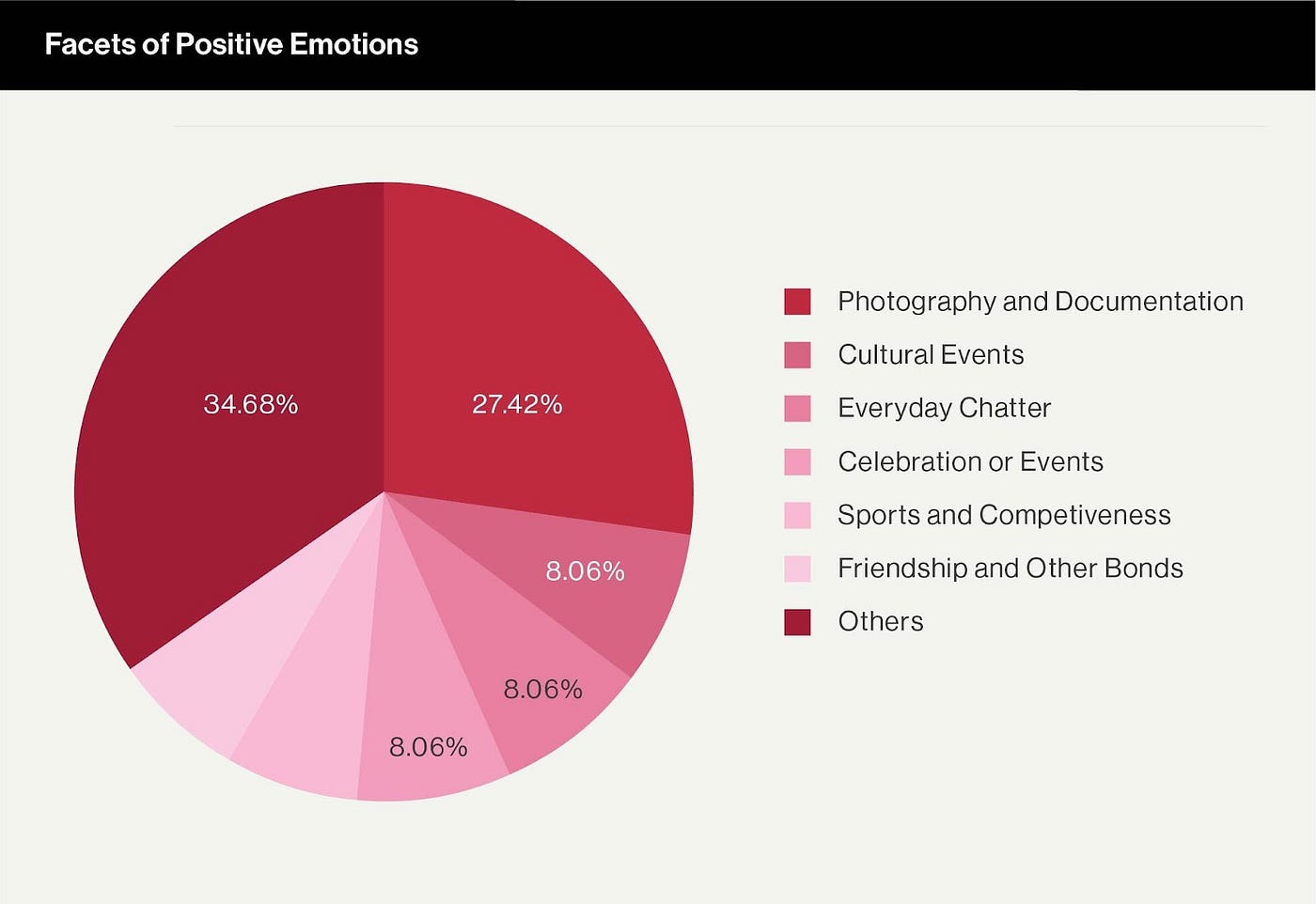 Facets of Positive Emotions

34.68%
27.42%
8.06%
8.06%
8.06%

Photography and Documentation
Cultural Events
Everyday Chatter
Celebration or Events
Sports and Competiveness
Friendship and Other Bonds
Others